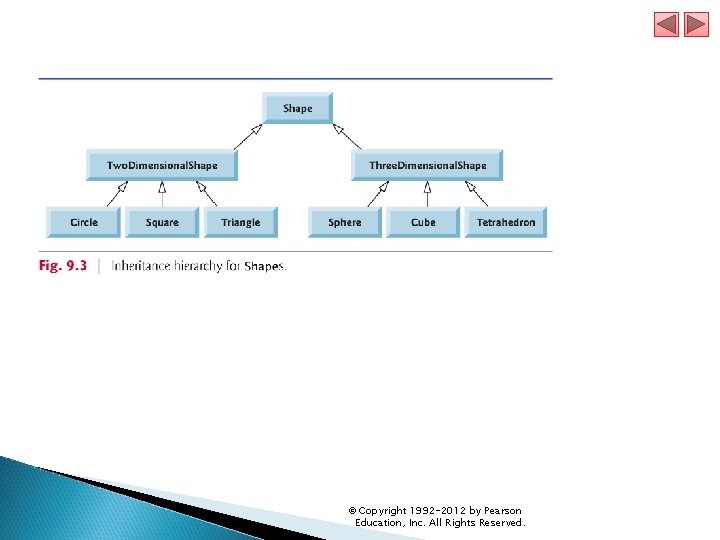 Shape

TwoDimensionalShape

ThreeDimensionalShape

Circle

Square

Triangle

Sphere

Cube

Tetrahedron

Fig. 9.3 | Inheritance hierarchy for Shapes.

© Copyright 1992-2012 by Pearson Education, Inc. All Rights Reserved.